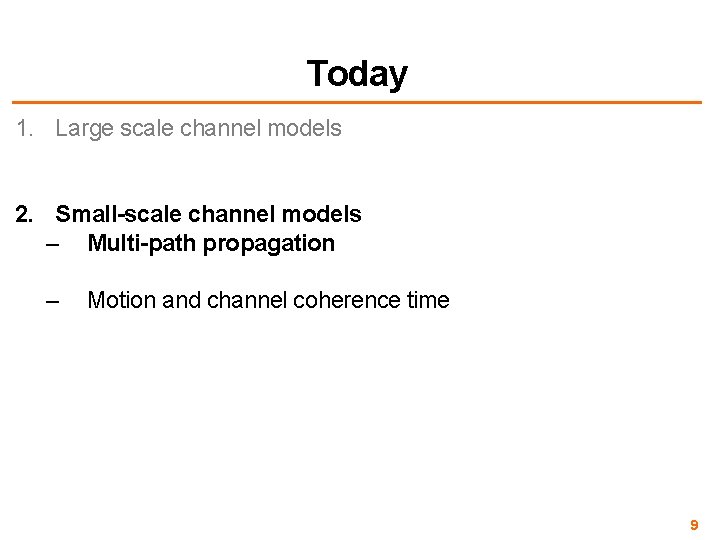 Today

1. Large scale channel models

2. Small-scale channel models
– Multi-path propagation

– Motion and channel coherence time

9